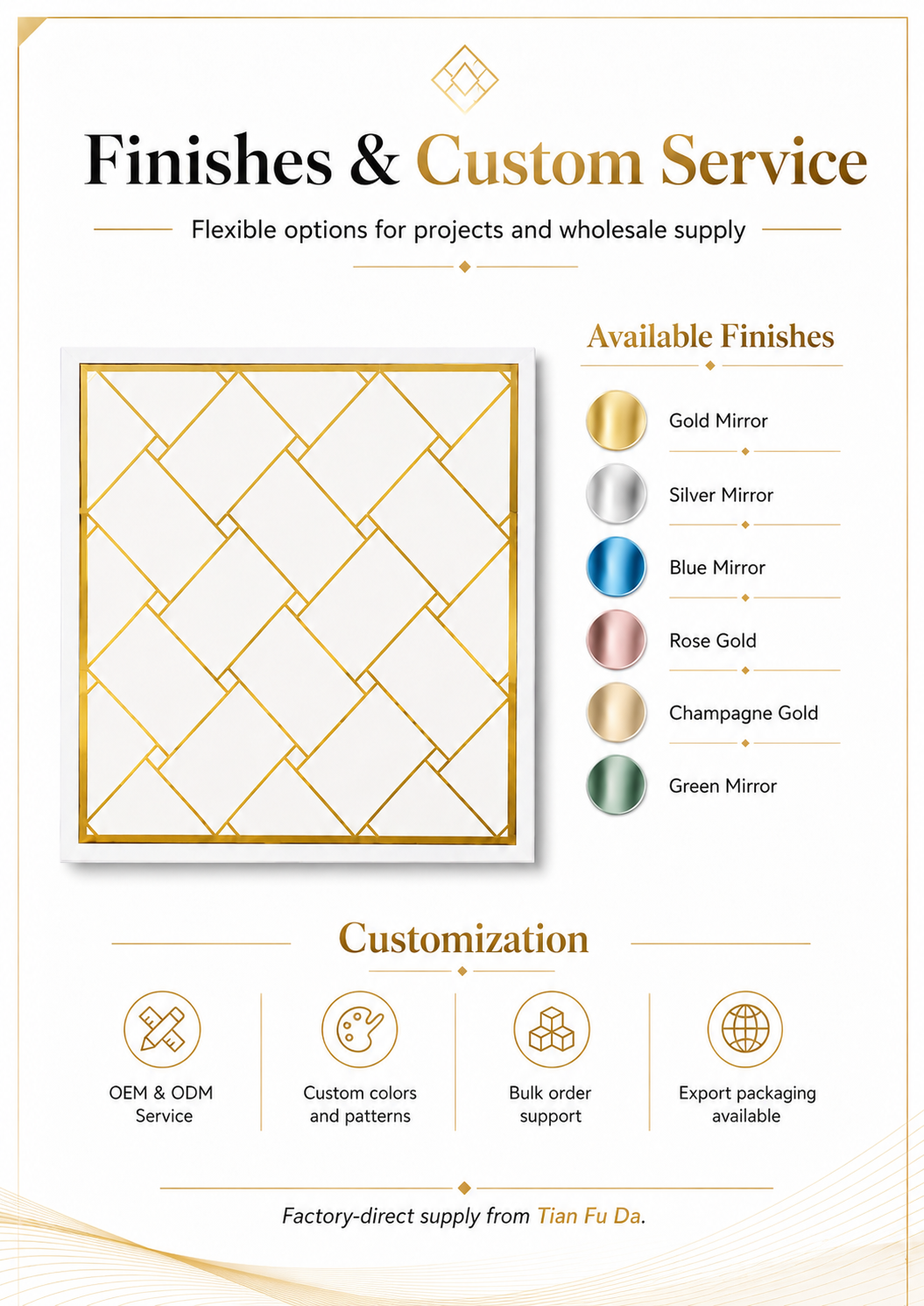 Finishes & Custom Service

Flexible options for projects and wholesale supply

Available Finishes

Gold Mirror

Silver Mirror

Blue Mirror

Rose Gold

Champagne Gold

Green Mirror

Customization

OEM & ODM Service

Custom colors and patterns

Bulk order support

Export packaging available

Factory-direct supply from Tian Fu Da.